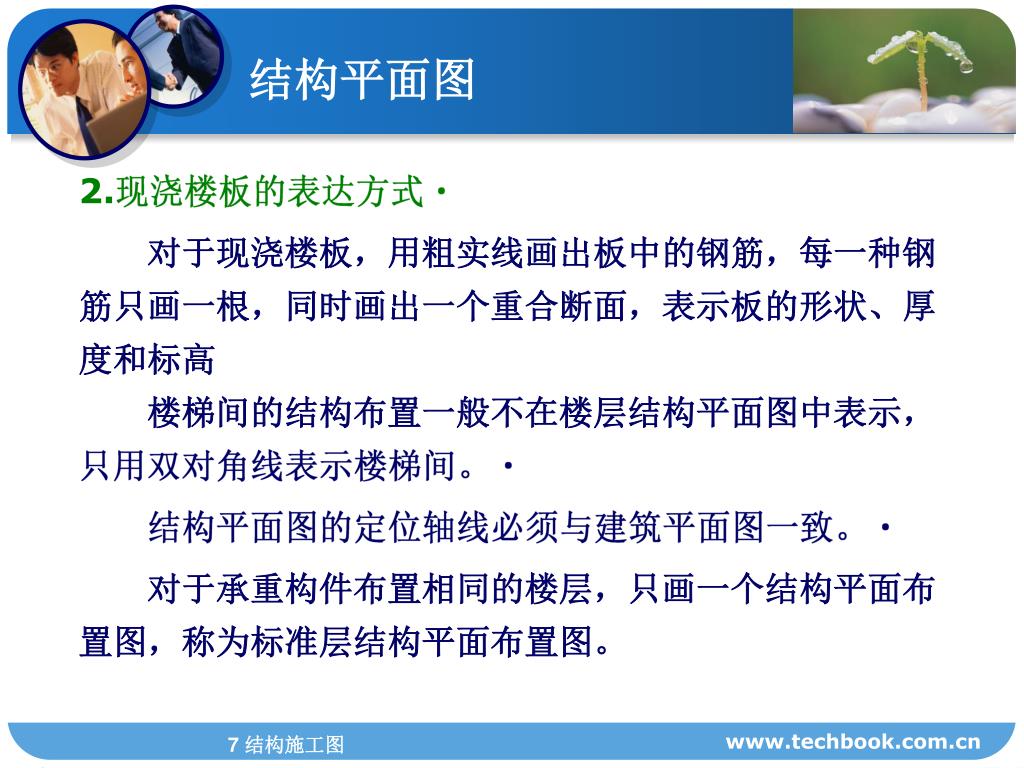 结构平面图

2.现浇楼板的表达方式·

对于现浇楼板，用粗实线画出板中的钢筋，每一种钢筋只画一根，同时画出一个重合断面，表示板的形状、厚度和标高

楼梯间的结构布置一般不在楼层结构平面图中表示，只用双对角线表示楼梯间。·

结构平面图的定位轴线必须与建筑平面图一致。·

对于承重构件布置相同的楼层，只画一个结构平面布置图，称为标准层结构平面布置图。

7 结构施工图

www.techbook.com.cn